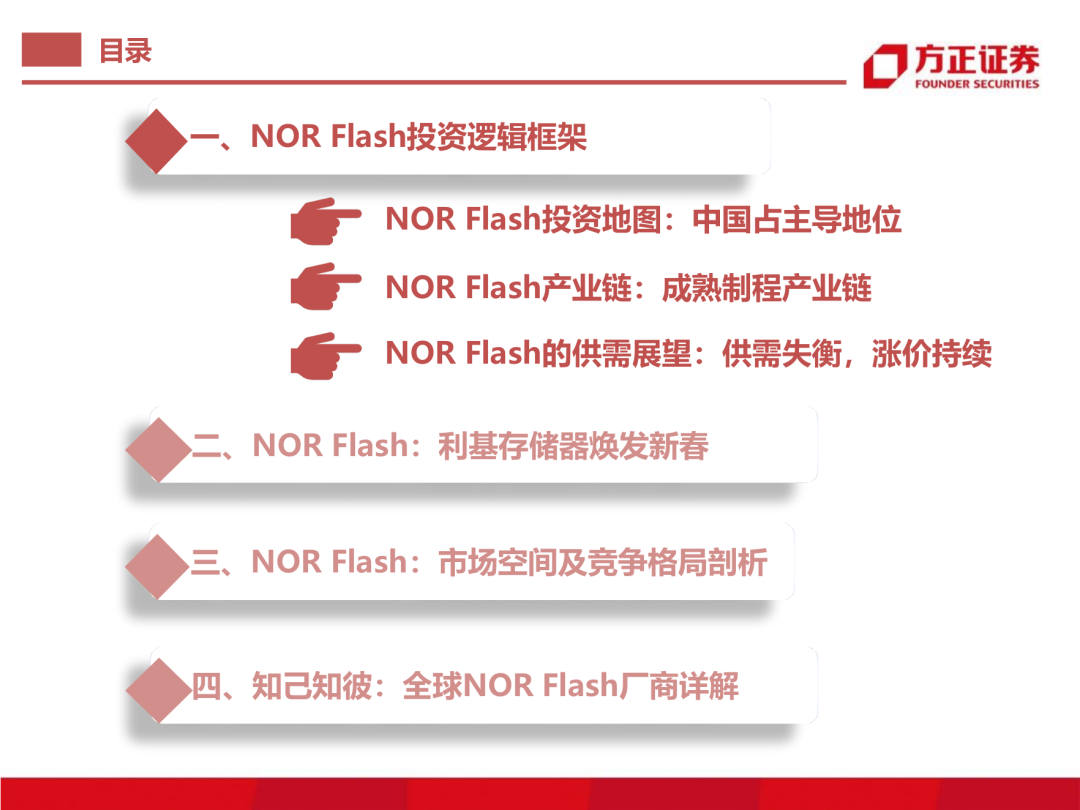 目录

方正证券
FOUNDER SECURITIES

一、NOR Flash投资逻辑框架

NOR Flash投资地图：中国占主导地位

NOR Flash产业链：成熟制程产业链

NOR Flash的供需展望：供需失衡，涨价持续

二、NOR Flash：利基存储器焕发新春

三、NOR Flash：市场空间及竞争格局剖析

四、知己知彼：全球NOR Flash厂商详解